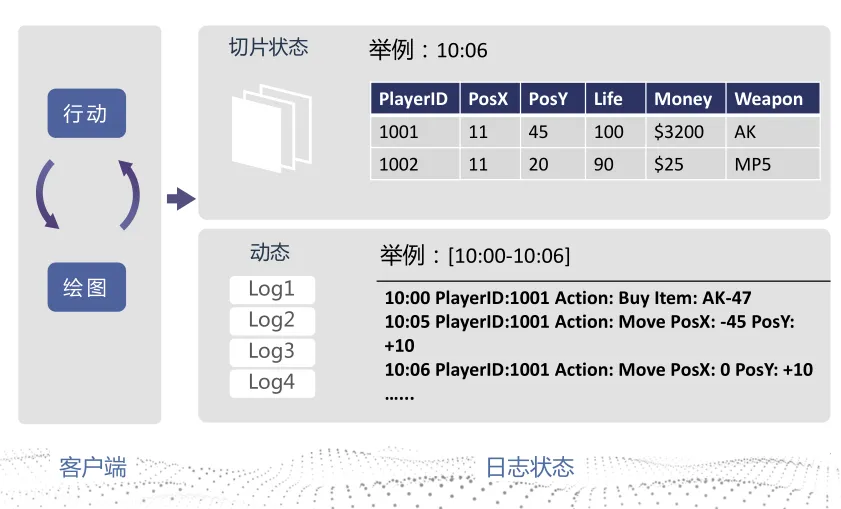 行动

绘图

切片状态

举例：10:06

| PlayerID | PosX | PosY | Life | Money | Weapon |
|---|---|---|---|---|---|
| 1001 | 11 | 45 | 100 | \$3200 | AK |
| 1002 | 11 | 20 | 90 | \$25 | MP5 |

动态

Log1
Log2
Log3
Log4

举例：[10:00-10:06]

10:00 PlayerID:1001 Action: Buy Item: AK-47
10:05 PlayerID:1001 Action: Move PosX: -45 PosY: +10
10:06 PlayerID:1001 Action: Move PosX: 0 PosY: +10
......

客户端

日志状态